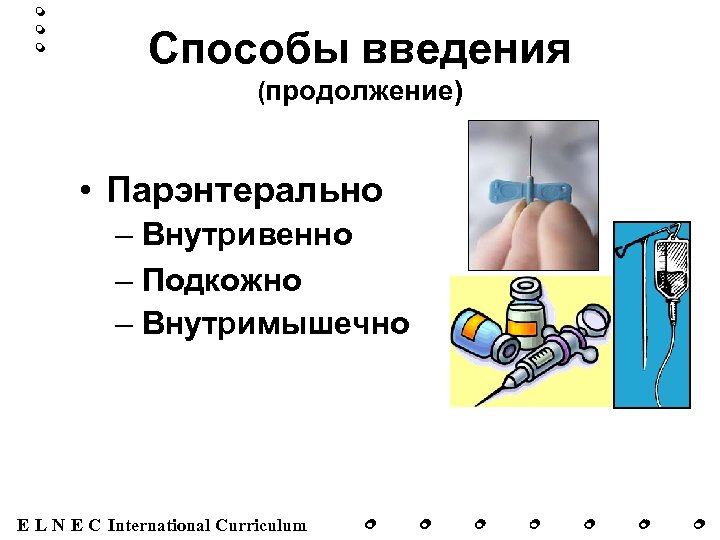 Способы введения
(продолжение)

• Парэнтерально
– Внутривенно
– Подкожно
– Внутримышечно

E L N E C International Curriculum